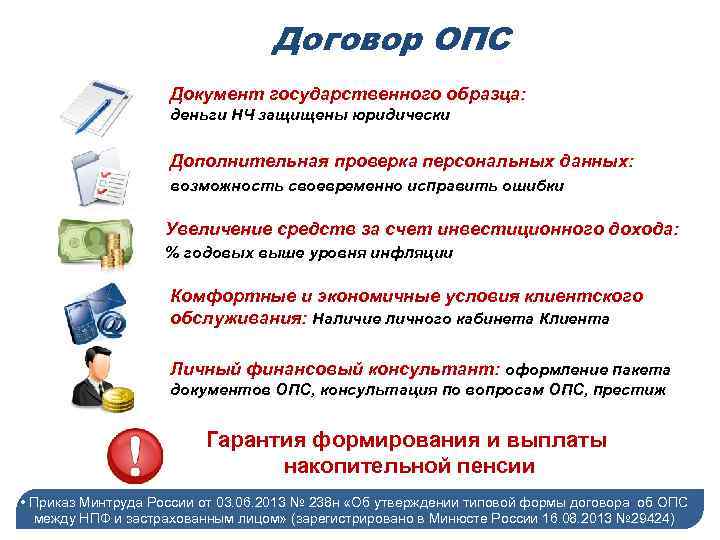 Договор ОПС

Документ государственного образца: деньги НЧ защищены юридически

Дополнительная проверка персональных данных: возможность своевременно исправить ошибки

Увеличение средств за счет инвестиционного дохода: % годовых выше уровня инфляции

Комфортные и экономичные условия клиентского обслуживания: Наличие личного кабинета Клиента

Личный финансовый консультант: оформление пакета документов ОПС, консультация по вопросам ОПС, престиж

Гарантия формирования и выплаты накопительной пенсии

• Приказ Минтруда России от 03.06.2013 № 238н «Об утверждении типовой формы договора об ОПС между НПФ и застрахованным лицом» (зарегистрировано в Минюсте России 16.08.2013 №29424)